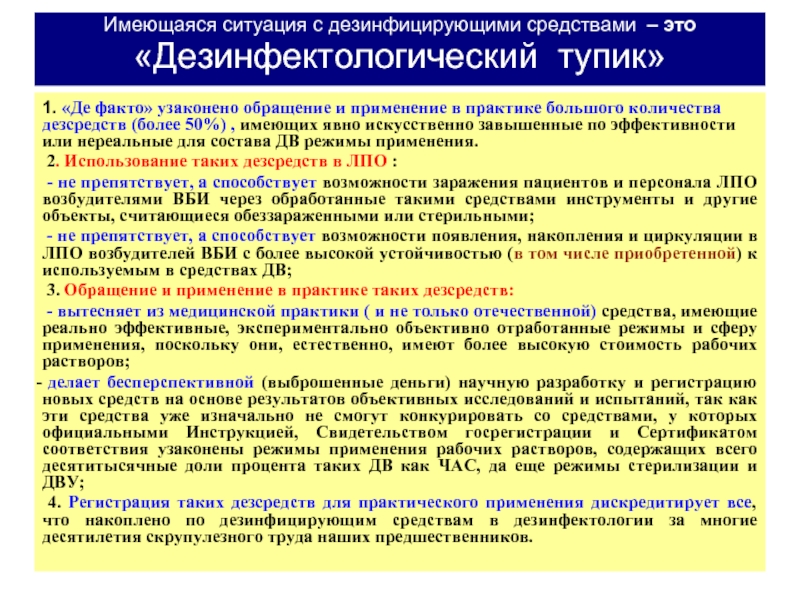 Имеющаяся ситуация с дезинфицирующими средствами – это «Дезинфектологический тупик»

1. «Де факто» узаконено обращение и применение в практике большого количества дезсредств (более 50%) , имеющих явно искусственно завышенные по эффективности или нереальные для состава ДВ режимы применения.

2. Использование таких дезсредств в ЛПО :

- не препятствует, а способствует возможности заражения пациентов и персонала ЛПО возбудителями ВБИ через обработанные такими средствами инструменты и другие объекты, считающиеся обеззараженными или стерильными;

- не препятствует, а способствует возможности появления, накопления и циркуляции в ЛПО возбудителей ВБИ с более высокой устойчивостью (в том числе приобретенной) к используемым в средствах ДВ;

3. Обращение и применение в практике таких дезсредств:

- вытесняет из медицинской практики ( и не только отечественной) средства, имеющие реально эффективные, экспериментально объективно отработанные режимы и сферу применения, поскольку они, естественно, имеют более высокую стоимость рабочих растворов;

- делает бесперспективной (выброшенные деньги) научную разработку и регистрацию новых средств на основе результатов объективных исследований и испытаний, так как эти средства уже изначально не смогут конкурировать со средствами, у которых официальными Инструкцией, Свидетельством госрегистрации и Сертификатом соответствия узаконены режимы применения рабочих растворов, содержащих всего десятитысячные доли процента таких ДВ как ЧАС, да еще режимы стерилизации и ДВУ;

4. Регистрация таких дезсредств для практического применения дискредитирует все, что накоплено по дезинфицирующим средствам в дезинфектологии за многие десятилетия скрупулезного труда наших предшественников.